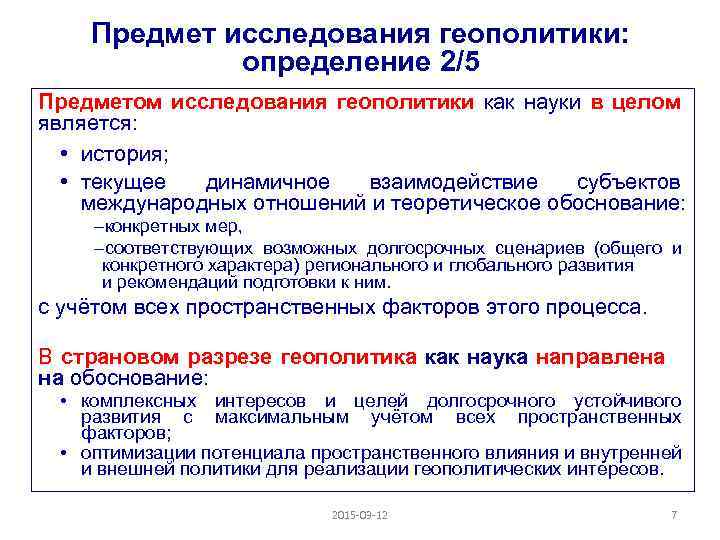 Предмет исследования геополитики: определение 2/5

Предметом исследования геополитики как науки в целом является:

• история;
• текущее динамичное взаимодействие субъектов международных отношений и теоретическое обоснование:
–конкретных мер,
–соответствующих возможных долгосрочных сценариев (общего и конкретного характера) регионального и глобального развития и рекомендаций подготовки к ним.

с учётом всех пространственных факторов этого процесса.

В страновом разрезе геополитика как наука направлена на обоснование:
• комплексных интересов и целей долгосрочного устойчивого развития с максимальным учётом всех пространственных факторов;
• оптимизации потенциала пространственного влияния и внутренней и внешней политики для реализации геополитических интересов.

2015-09-12

7